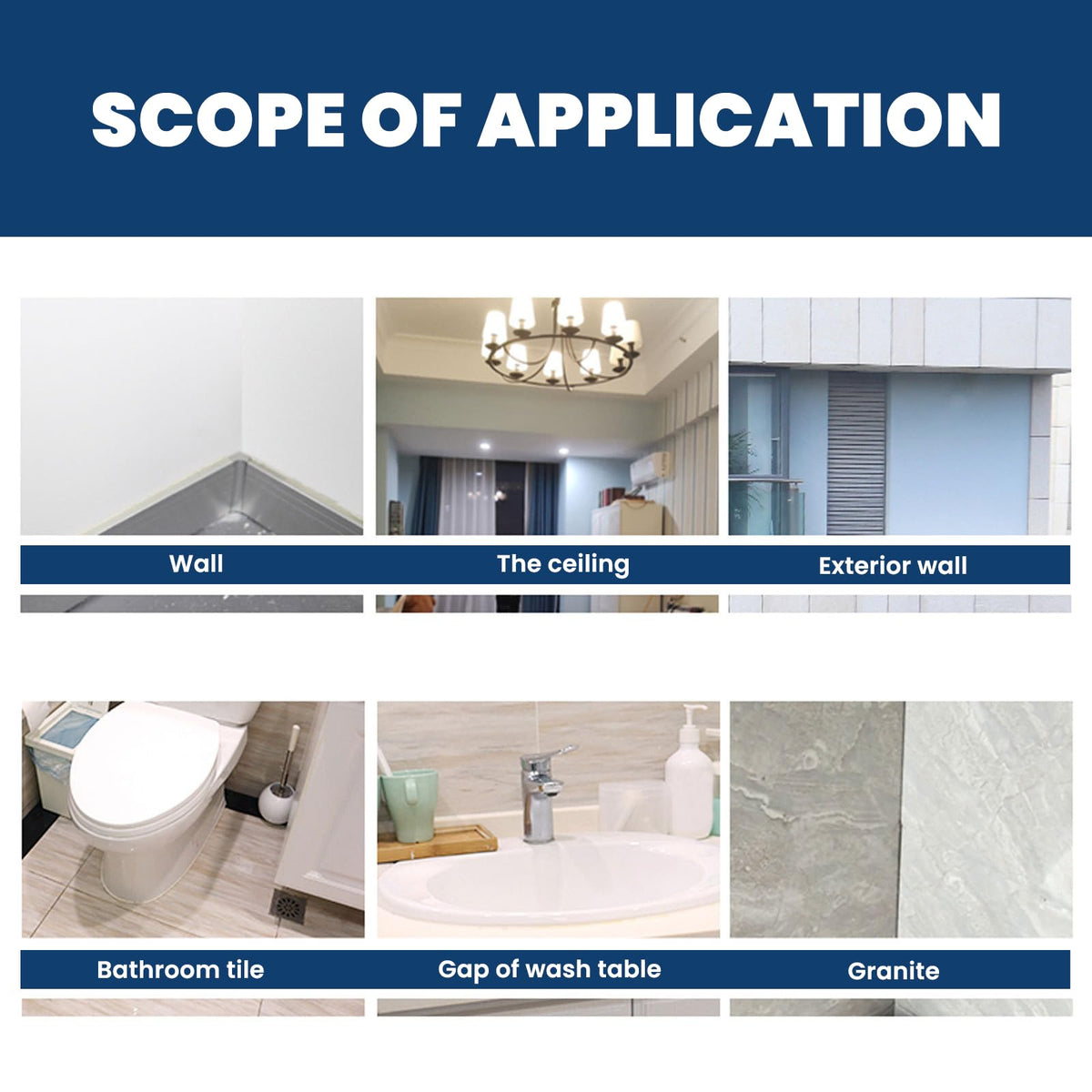 SCOPE OF APPLICATION

Wall

The ceiling

Exterior wall

Bathroom tile

Gap of wash table

Granite